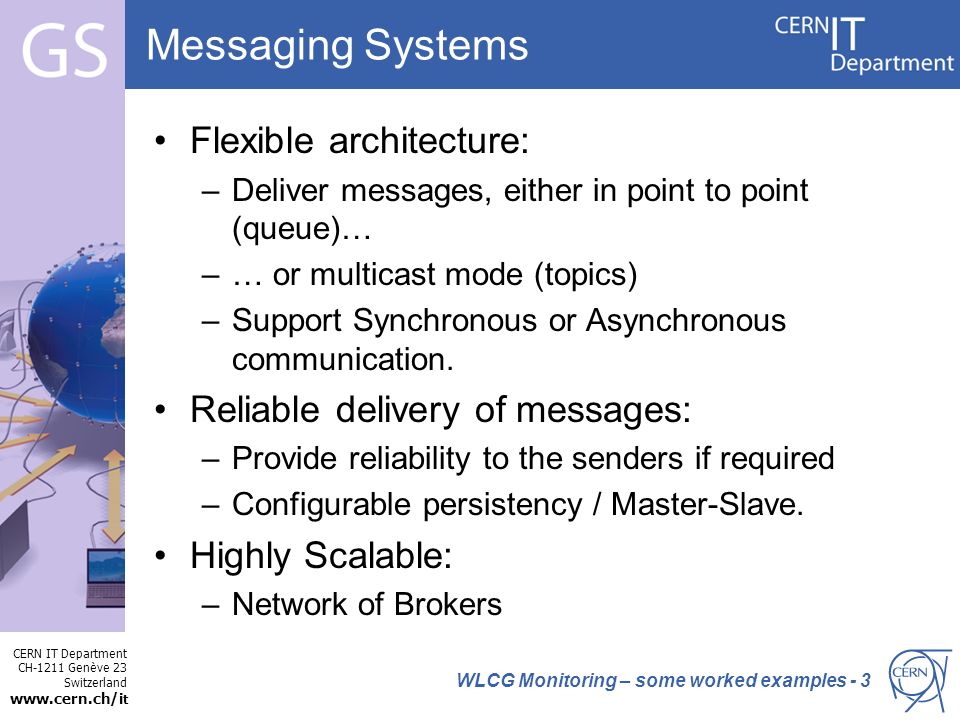 GS

Messaging Systems

CERN IT Department

• Flexible architecture:
– Deliver messages, either in point to point (queue)…
– … or multicast mode (topics)
– Support Synchronous or Asynchronous communication.
• Reliable delivery of messages:
– Provide reliability to the senders if required
– Configurable persistency / Master-Slave.
• Highly Scalable:
– Network of Brokers

CERN IT Department
CH-1211 Genève 23
Switzerland
www.cern.ch/it

WLCG Monitoring – some worked examples - 3

CERN